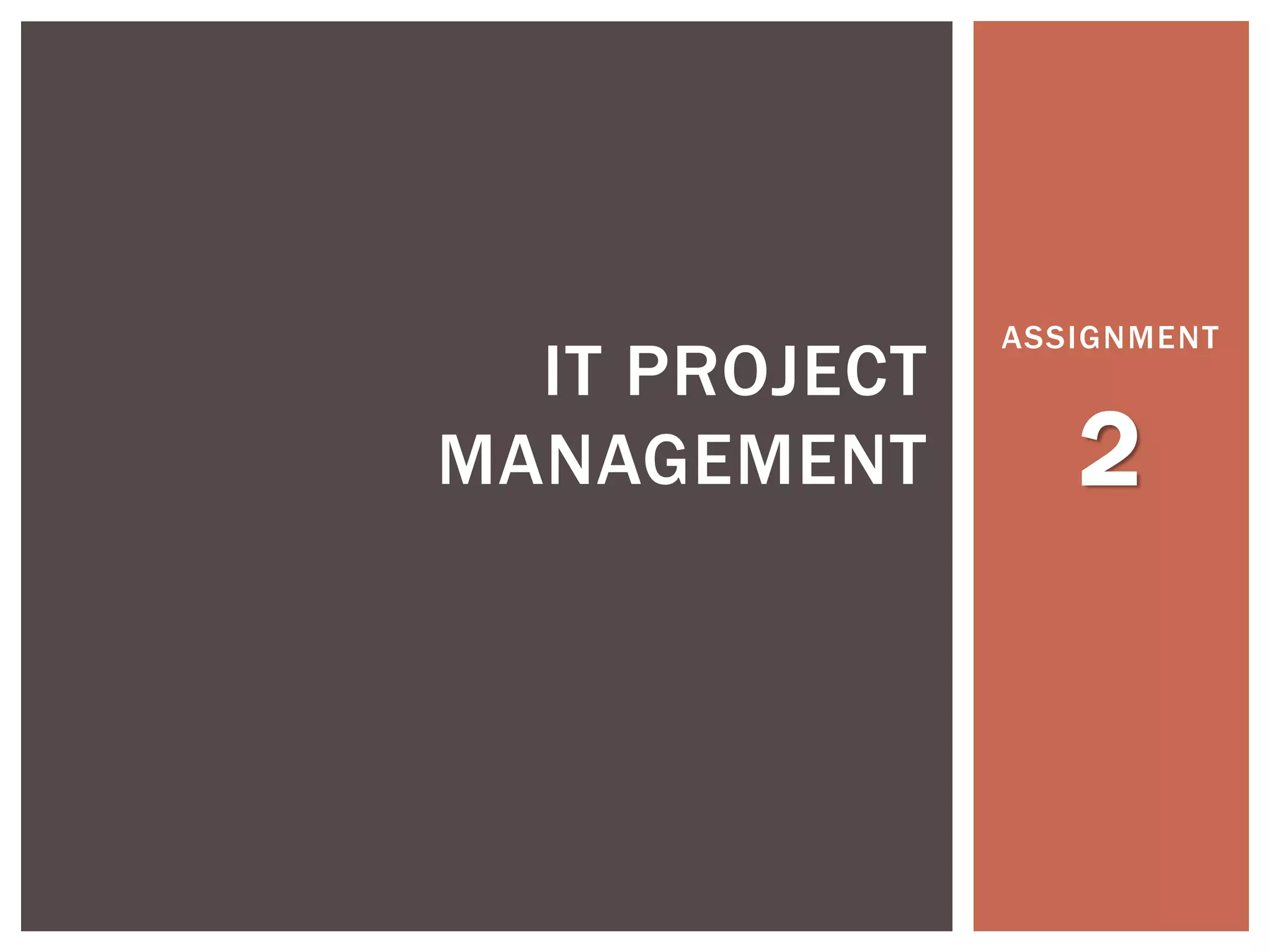 IT PROJECT MANAGEMENT

ASSIGNMENT

2